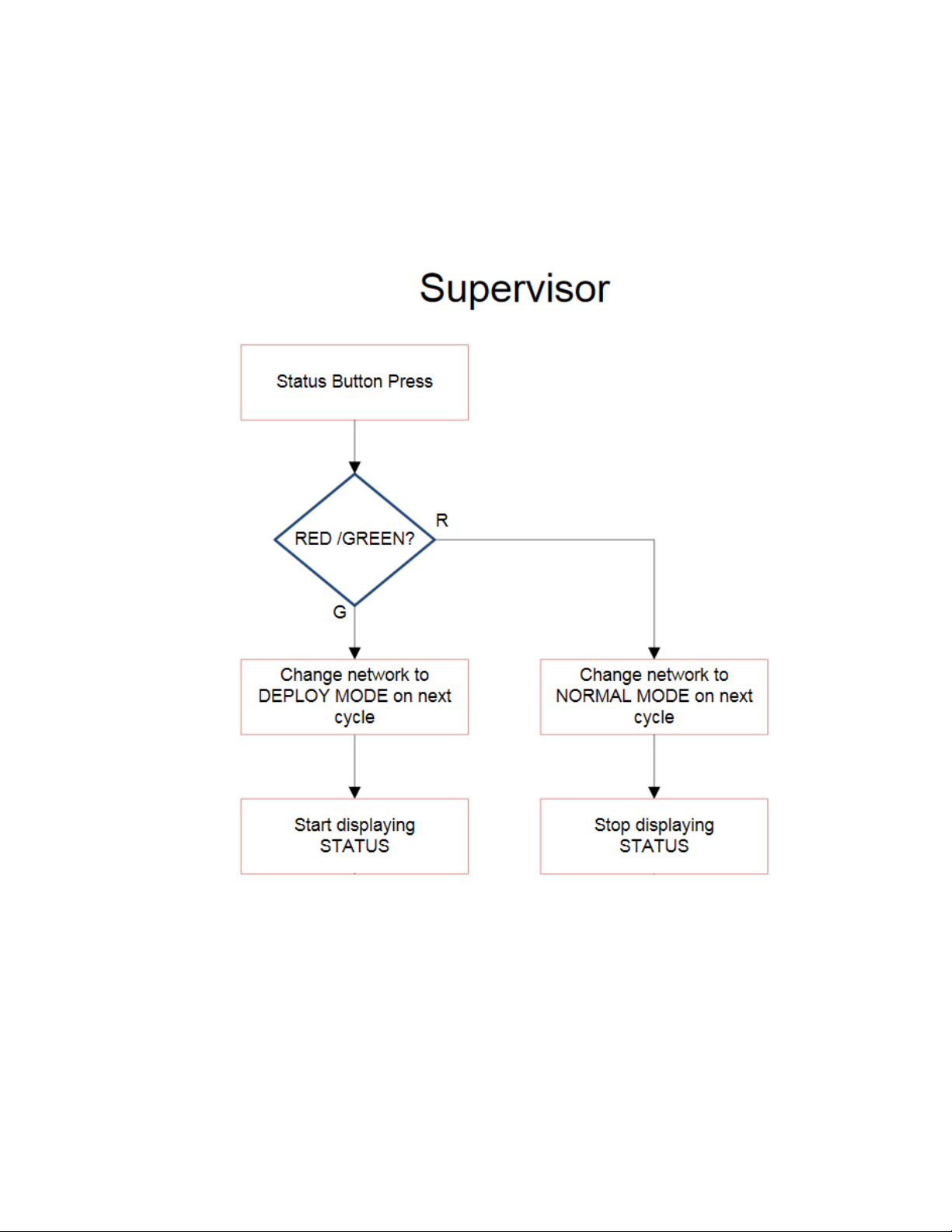 Supervisor

Status Button Press

RED /GREEN?

R

G

Change network to DEPLOY MODE on next cycle

Change network to NORMAL MODE on next cycle

Start displaying STATUS

Stop displaying STATUS